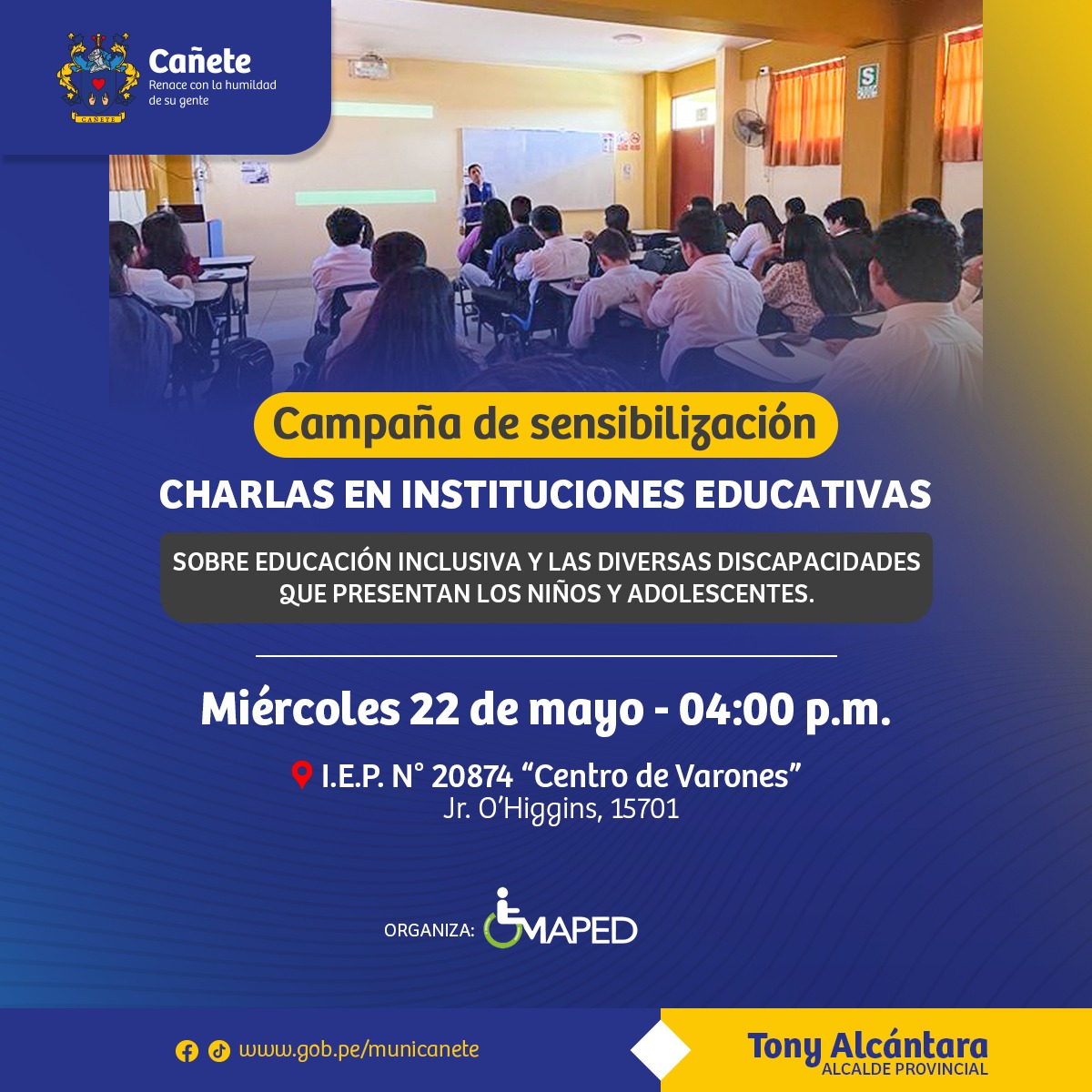 CAÑETE

Cañete
Renace con la humildad de su gente

Campaña de sensibilización

CHARLAS EN INSTITUCIONES EDUCATIVAS

SOBRE EDUCACIÓN INCLUSIVA Y LAS DIVERSAS DISCAPACIDADES QUE PRESENTAN LOS NIÑOS Y ADOLESCENTES.

Miércoles 22 de mayo - 04:00 p.m.

I.E.P. N° 20874 “Centro de Varones”
Jr. O’Higgins, 15701

ORGANIZA: OMAPED

www.gob.pe/municanete

Tony Alcántara
ALCALDE PROVINCIAL